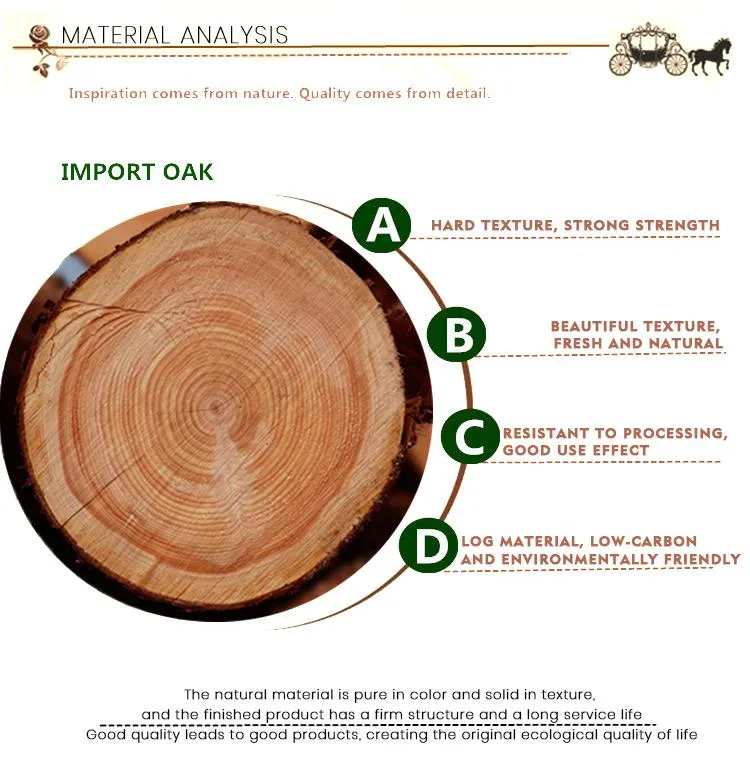 MATERIAL ANALYSIS

Inspiration comes from nature. Quality comes from detail.

IMPORT OAK

A
HARD TEXTURE, STRONG STRENGTH

B
BEAUTIFUL TEXTURE, FRESH AND NATURAL

C
RESISTANT TO PROCESSING, GOOD USE EFFECT

D
LOG MATERIAL, LOW-CARBON AND ENVIRONMENTALLY FRIENDLY

The natural material is pure in color and solid in texture, and the finished product has a firm structure and a long service life

Good quality leads to good products, creating the original ecological quality of life